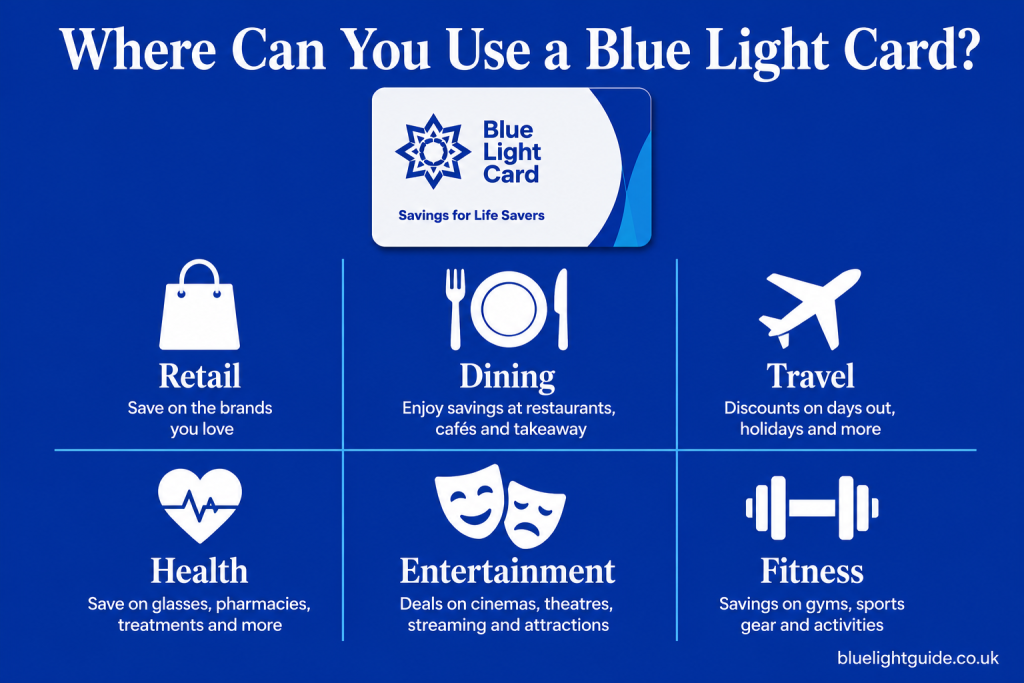 Where Can You Use a Blue Light Card?

Blue Light Card

Savings for Life Savers

Retail
Save on the brands you love

Dining
Enjoy savings at restaurants, cafés and takeaway

Travel
Discounts on days out, holidays and more

Health
Save on glasses, pharmacies, treatments and more

Entertainment
Deals on cinemas, theatres, streaming and attractions

Fitness
Savings on gyms, sports gear and activities

bluelightguide.co.uk